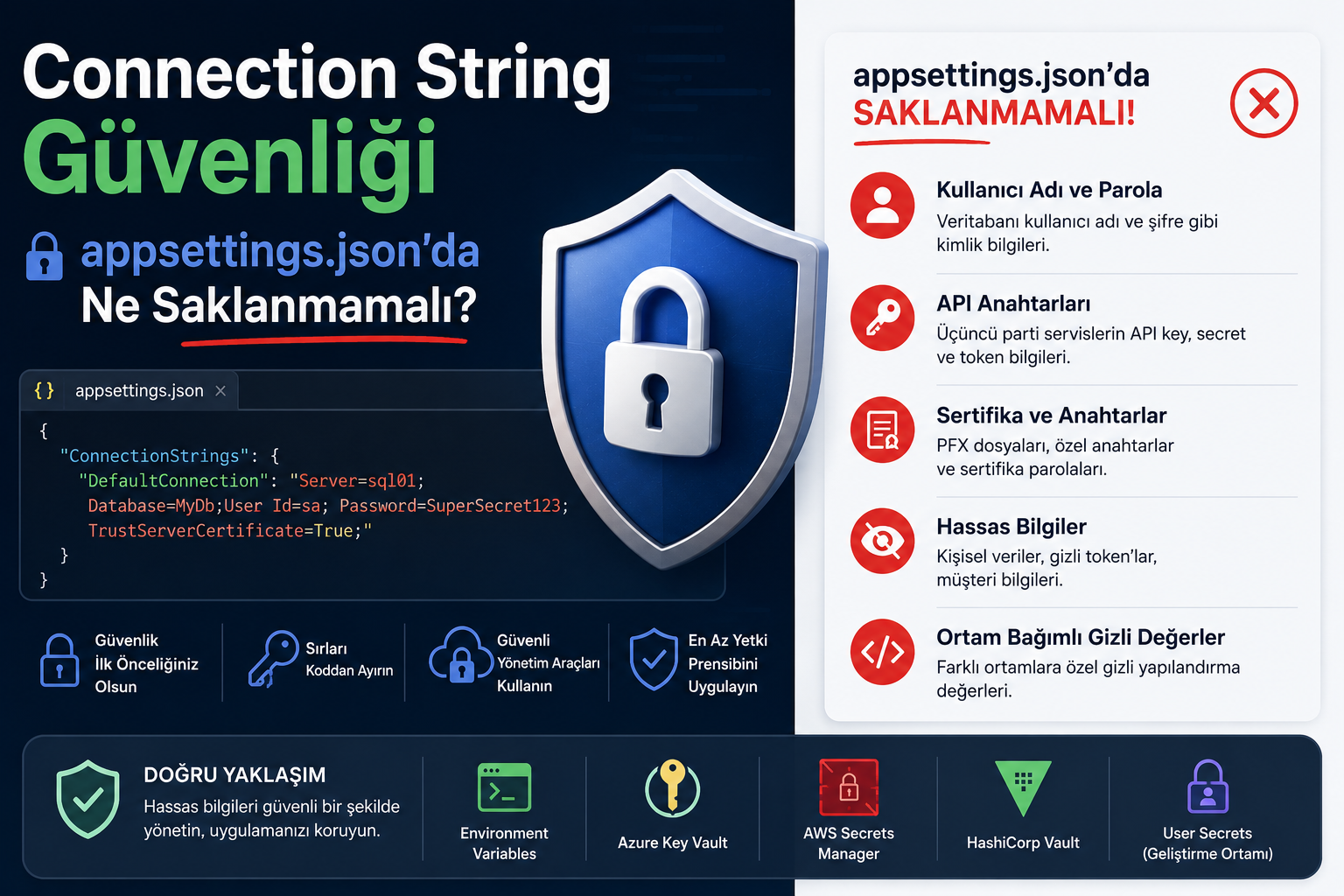 Connection String Güvenliği

appsettings.json'da Ne Saklanmamalı?

{ } appsettings.json ×

{
  "ConnectionStrings": {
    "DefaultConnection": "Server=sql01;
     Database=MyDb;User Id=sa; Password=SuperSecret123;
     TrustServerCertificate=True;"
  }
}

Güvenlik İlk Önceliğiniz Olsun

Sırları Koddan Ayırın

Güvenli Yönetim Araçları Kullanın

En Az Yetki Prensibini Uygulayın

appsettings.json'da SAKLANMAMALI!

Kullanıcı Adı ve Parola
Veritabanı kullanıcı adı ve şifre gibi kimlik bilgileri.

API Anahtarları
Üçüncü parti servislerin API key, secret ve token bilgileri.

Sertifika ve Anahtarlar
PFX dosyaları, özel anahtarlar ve sertifika parolaları.

Hassas Bilgiler
Kişisel veriler, gizli token'lar, müşteri bilgileri.

Ortam Bağımlı Gizli Değerler
Farklı ortamlara özel gizli yapılandırma değerleri.

DOĞRU YAKLAŞIM
Hassas bilgileri güvenli bir şekilde yönetin, uygulamanızı koruyun.

Environment Variables

Azure Key Vault

AWS Secrets Manager

HashiCorp Vault

User Secrets (Geliştirme Ortamı)